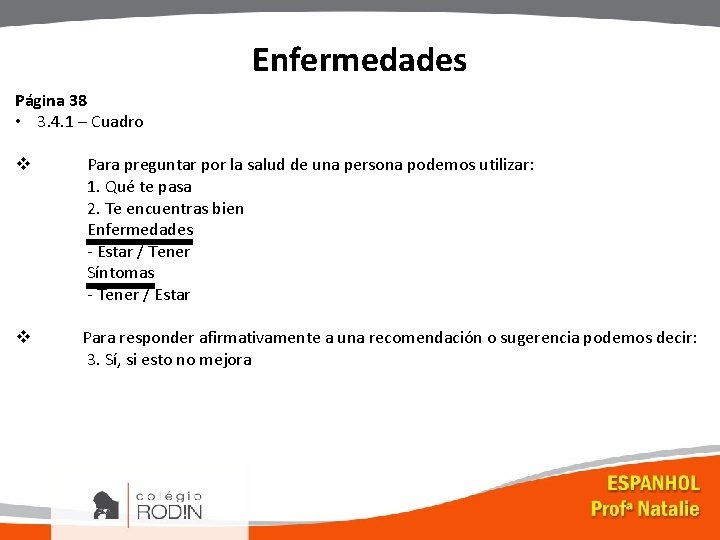 Enfermedades

Página 38
• 3.4.1 – Cuadro

❖ Para preguntar por la salud de una persona podemos utilizar:
1. Qué te pasa
2. Te encuentras bien
Enfermedades
- Estar / Tener
Síntomas
- Tener / Estar

❖ Para responder afirmativamente a una recomendación o sugerencia podemos decir:
3. Sí, si esto no mejora

colégio RODIN

ESPANHOL
Profª Natalie